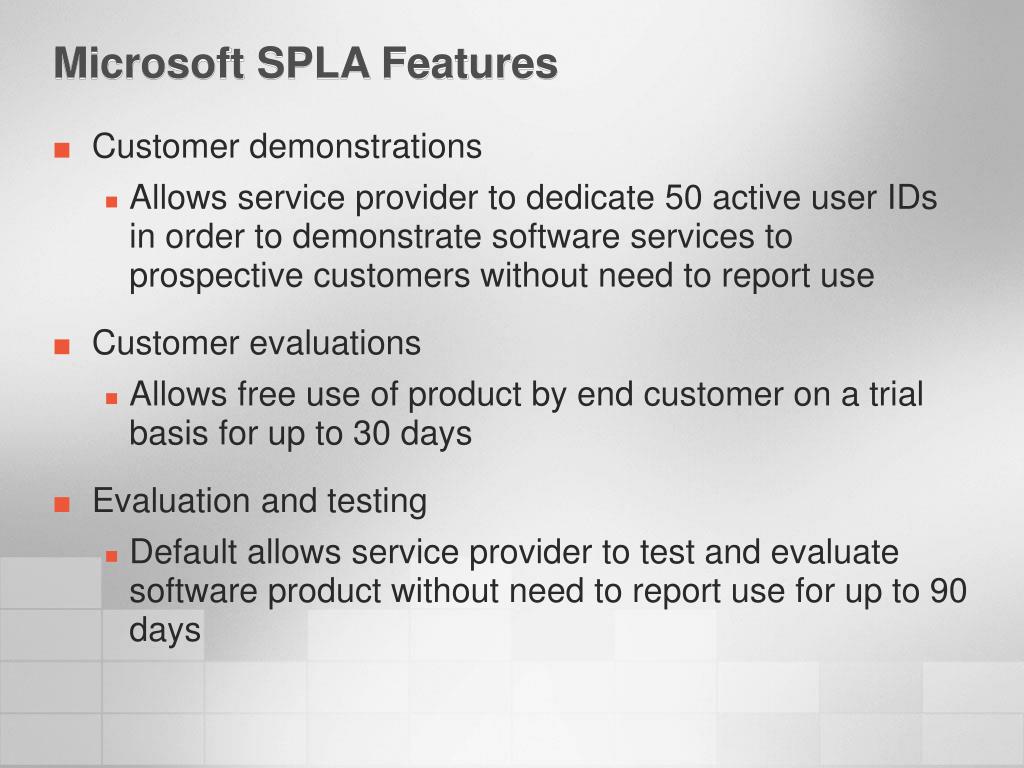 Microsoft SPLA Features

Customer demonstrations

Allows service provider to dedicate 50 active user IDs in order to demonstrate software services to prospective customers without need to report use

Customer evaluations

Allows free use of product by end customer on a trial basis for up to 30 days

Evaluation and testing

Default allows service provider to test and evaluate software product without need to report use for up to 90 days